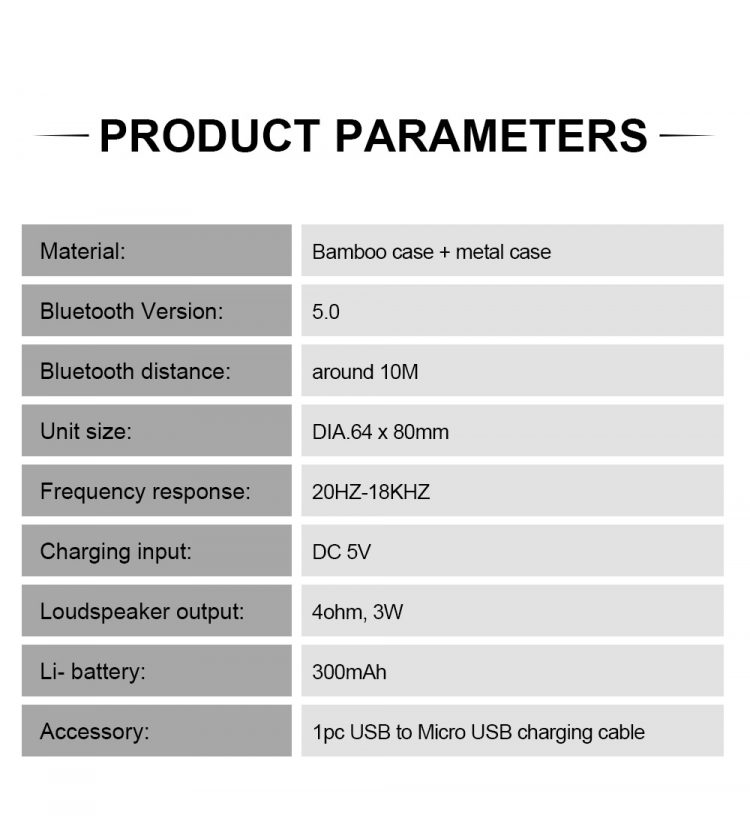 PRODUCT PARAMETERS

| Material: | Bamboo case + metal case |
|---|---|
| Bluetooth Version: | 5.0 |
| Bluetooth distance: | around 10M |
| Unit size: | DIA.64 x 80mm |
| Frequency response: | 20HZ-18KHZ |
| Charging input: | DC 5V |
| Loudspeaker output: | 4ohm, 3W |
| Li- battery: | 300mAh |
| Accessory: | 1pc USB to Micro USB charging cable |